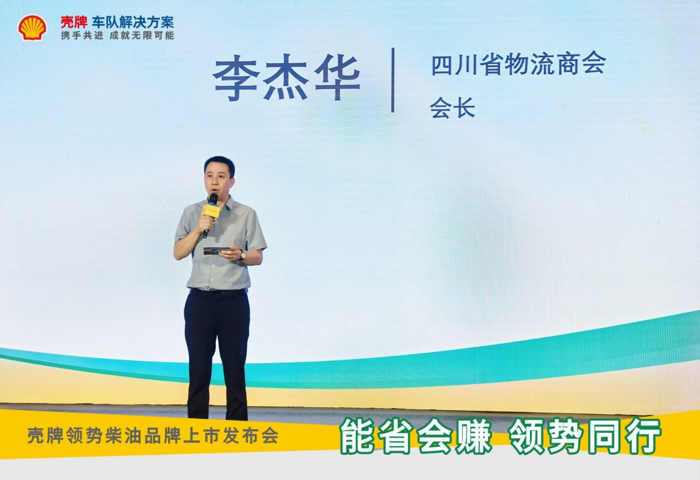 壳牌 车队解决方案
携手共进 成就无限可能

李杰华

四川省物流商会
会长

壳牌领势柴油品牌上市发布会

能省会赚 领势同行